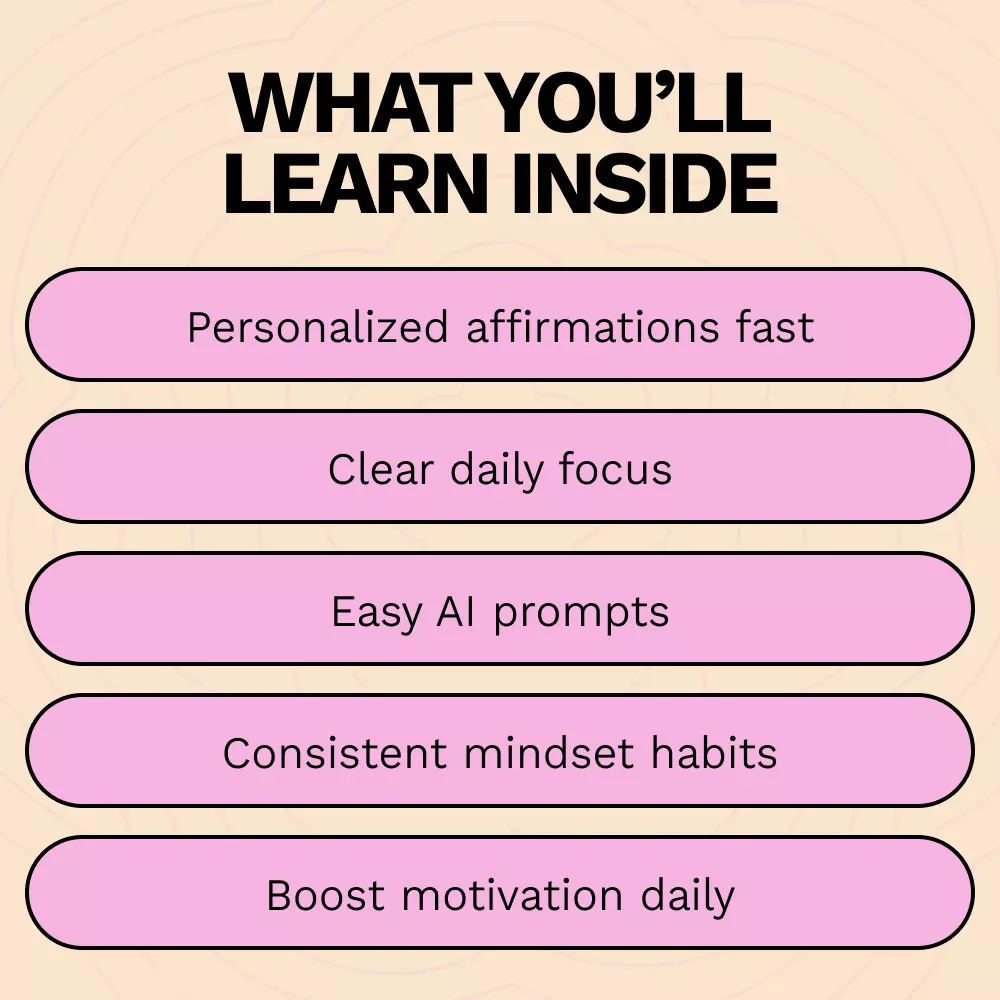 WHAT YOU'LL LEARN INSIDE

Personalized affirmations fast

Clear daily focus

Easy AI prompts

Consistent mindset habits

Boost motivation daily